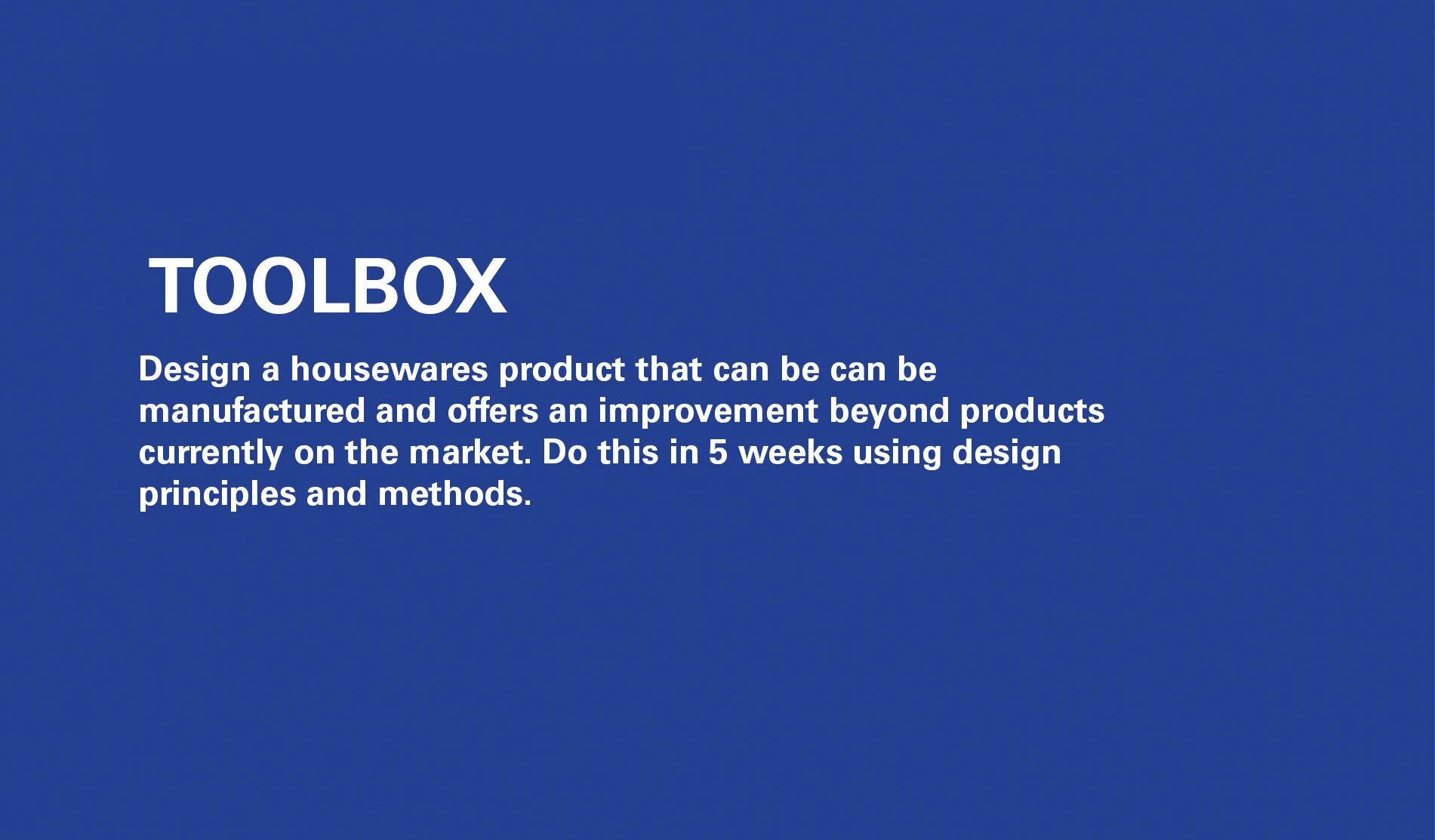 TOOLBOX

Design a housewares product that can be can be manufactured and offers an improvement beyond products currently on the market. Do this in 5 weeks using design principles and methods.